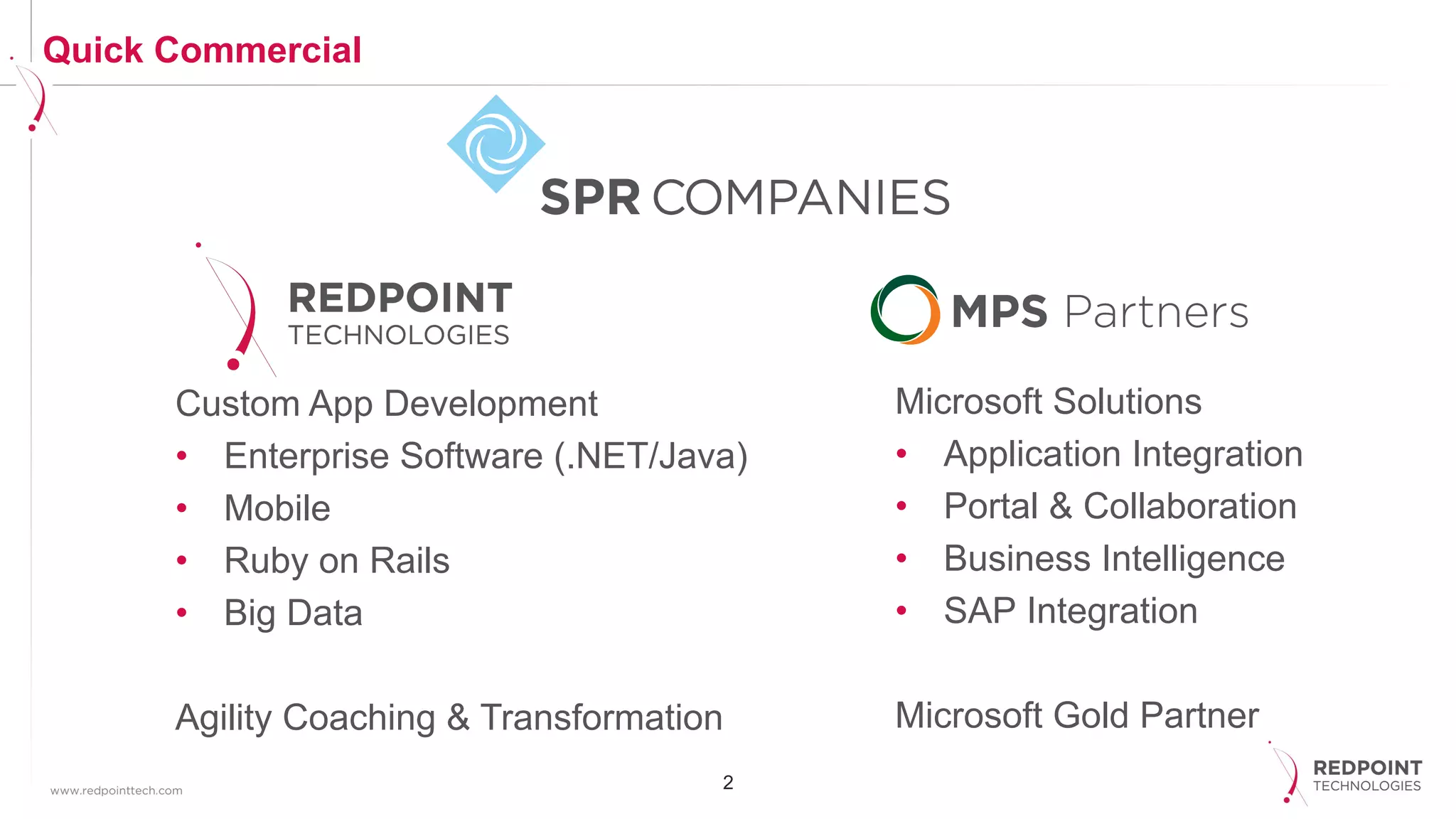 Quick Commercial

SPR COMPANIES

REDPOINT TECHNOLOGIES

Custom App Development
• Enterprise Software (.NET/Java)
• Mobile
• Ruby on Rails
• Big Data

Agility Coaching & Transformation

MPS Partners

Microsoft Solutions
• Application Integration
• Portal & Collaboration
• Business Intelligence
• SAP Integration

Microsoft Gold Partner

www.redpointtech.com

2

REDPOINT TECHNOLOGIES